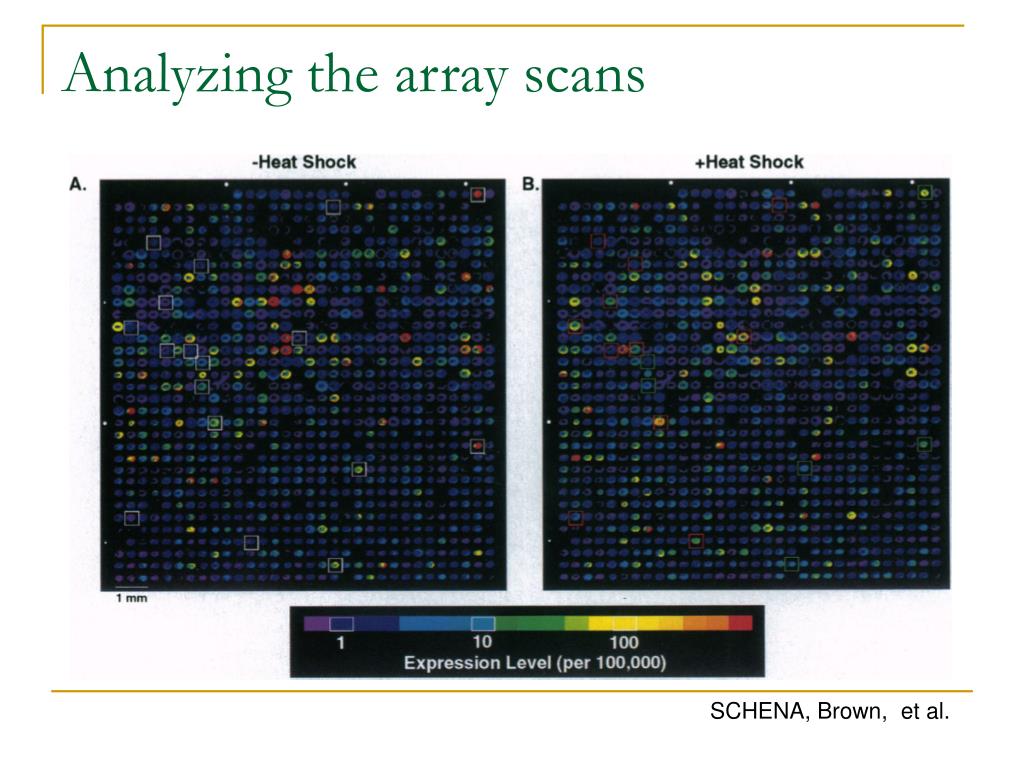 Analyzing the array scans

-Heat Shock

A.

+Heat Shock

B.

1 mm

1

10

100

Expression Level (per 100,000)

SCHENA, Brown, et al.